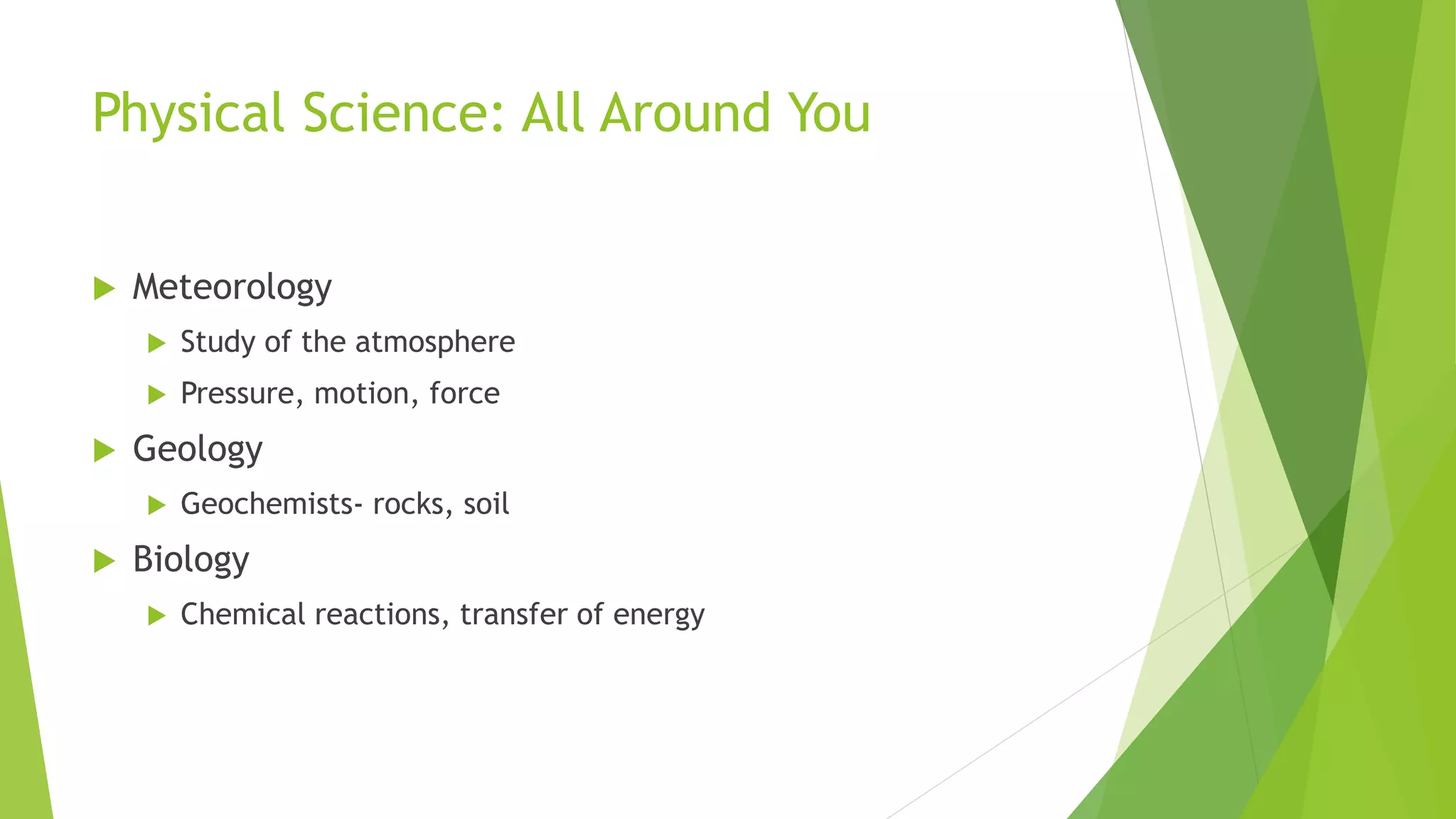 Physical Science: All Around You

Meteorology
Study of the atmosphere
Pressure, motion, force
Geology
Geochemists- rocks, soil
Biology
Chemical reactions, transfer of energy